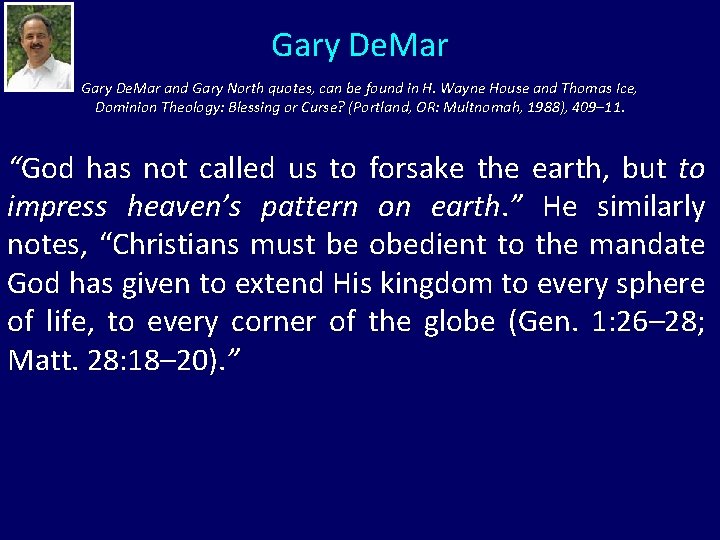 Gary DeMar

Gary DeMar and Gary North quotes, can be found in H. Wayne House and Thomas Ice, Dominion Theology: Blessing or Curse? (Portland, OR: Multnomah, 1988), 409–11.

“God has not called us to forsake the earth, but to impress heaven’s pattern on earth.” He similarly notes, “Christians must be obedient to the mandate God has given to extend His kingdom to every sphere of life, to every corner of the globe (Gen. 1:26–28; Matt. 28:18–20).”